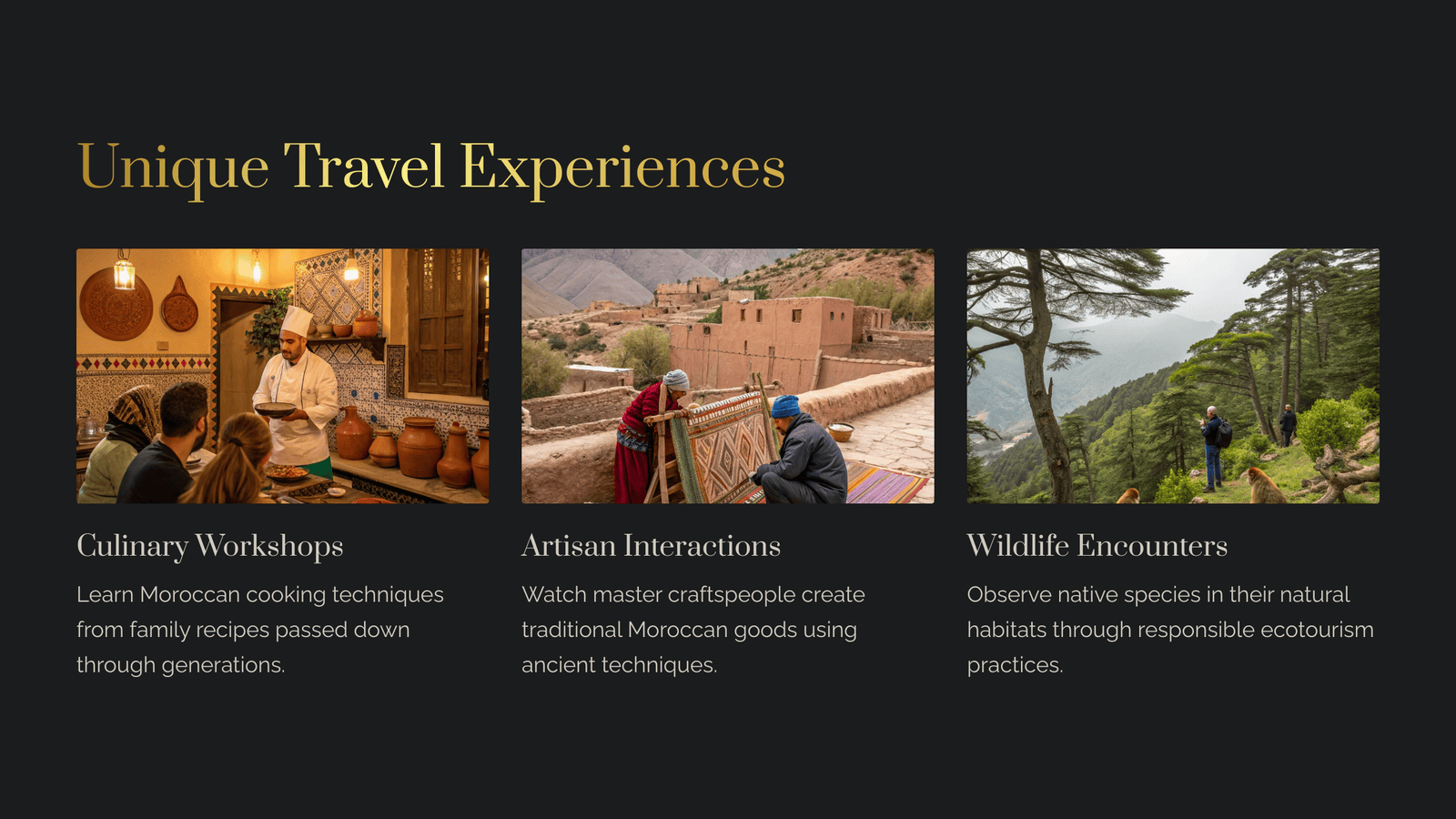 Unique Travel Experiences

Culinary Workshops

Learn Moroccan cooking techniques from family recipes passed down through generations.

Artisan Interactions

Watch master craftspeople create traditional Moroccan goods using ancient techniques.

Wildlife Encounters

Observe native species in their natural habitats through responsible ecotourism practices.